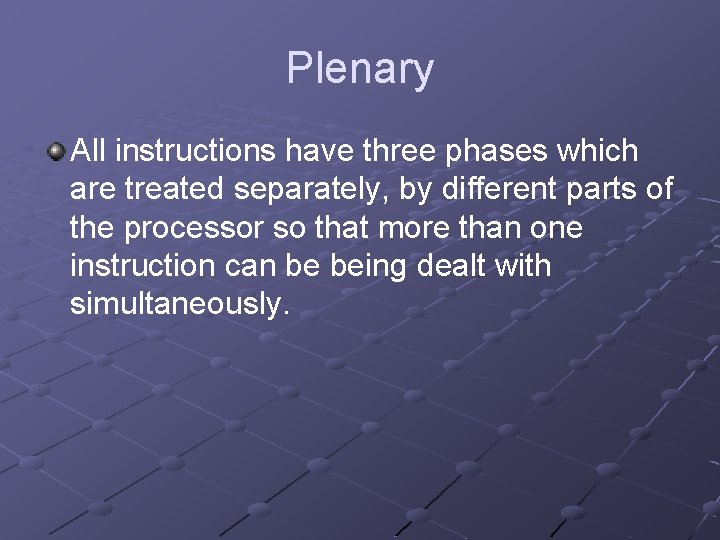 Plenary

All instructions have three phases which are treated separately, by different parts of the processor so that more than one instruction can be being dealt with simultaneously.